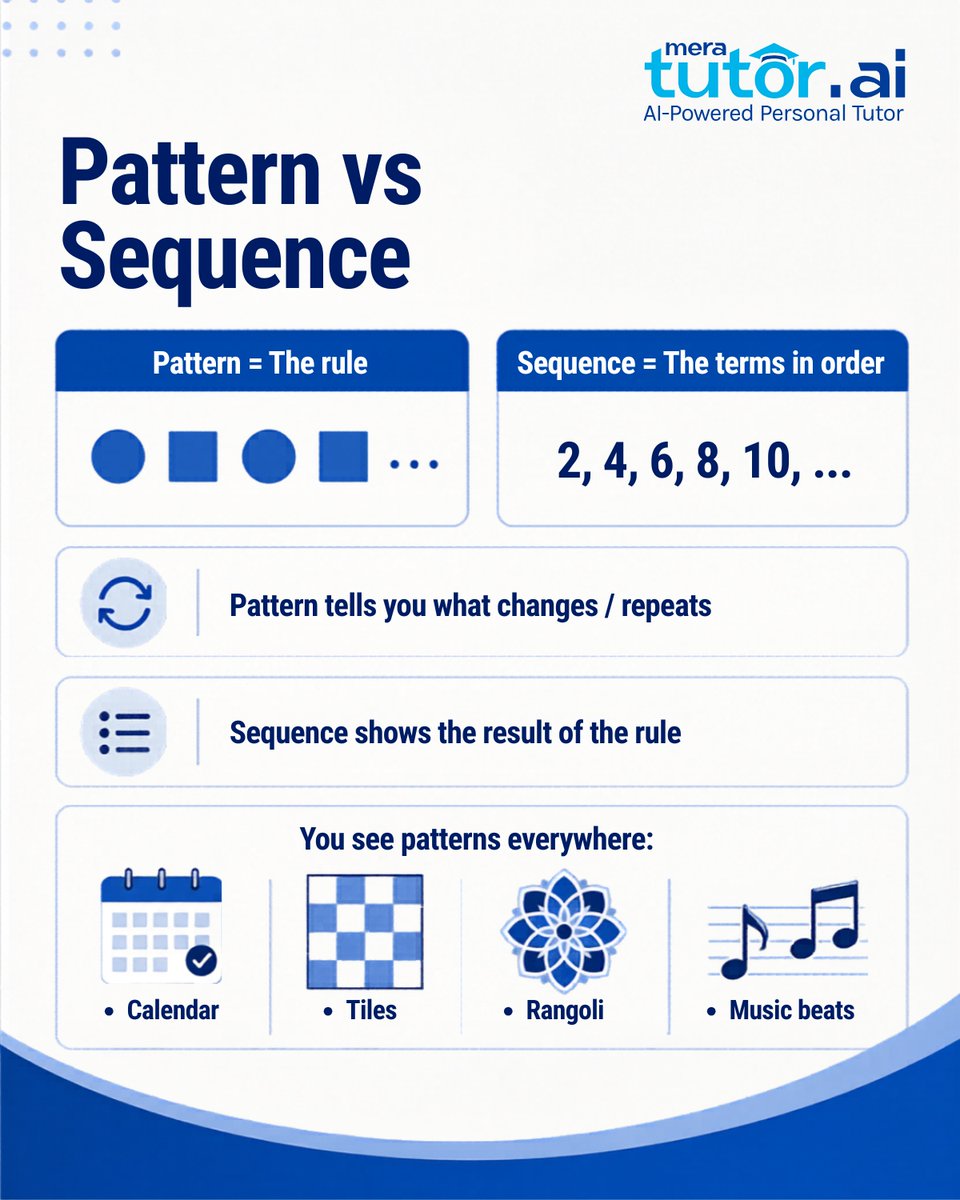 mera tutor.ai
AI-Powered Personal Tutor

Pattern vs Sequence

Pattern = The rule

...

Sequence = The terms in order

2, 4, 6, 8, 10, ...

Pattern tells you what changes / repeats

Sequence shows the result of the rule

You see patterns everywhere:

• Calendar
• Tiles
• Rangoli
• Music beats